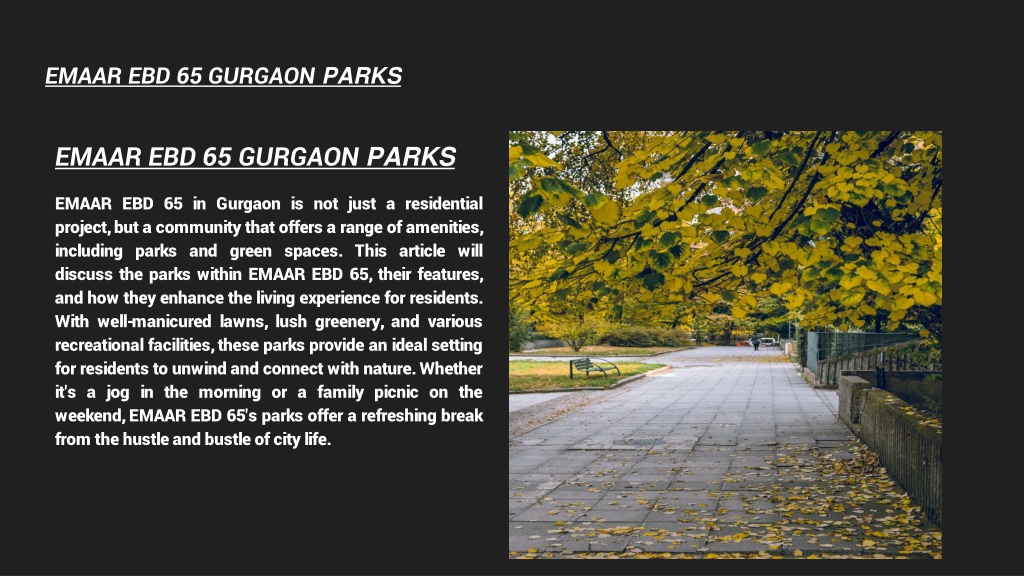 EMAAR EBD 65 GURGAON PARKS

EMAAR EBD 65 GURGAON PARKS

EMAAR EBD 65 in Gurgaon is not just a residential project, but a community that offers a range of amenities, including parks and green spaces. This article will discuss the parks within EMAAR EBD 65, their features, and how they enhance the living experience for residents. With well-manicured lawns, lush greenery, and various recreational facilities, these parks provide an ideal setting for residents to unwind and connect with nature. Whether it's a jog in the morning or a family picnic on the weekend, EMAAR EBD 65's parks offer a refreshing break from the hustle and bustle of city life.